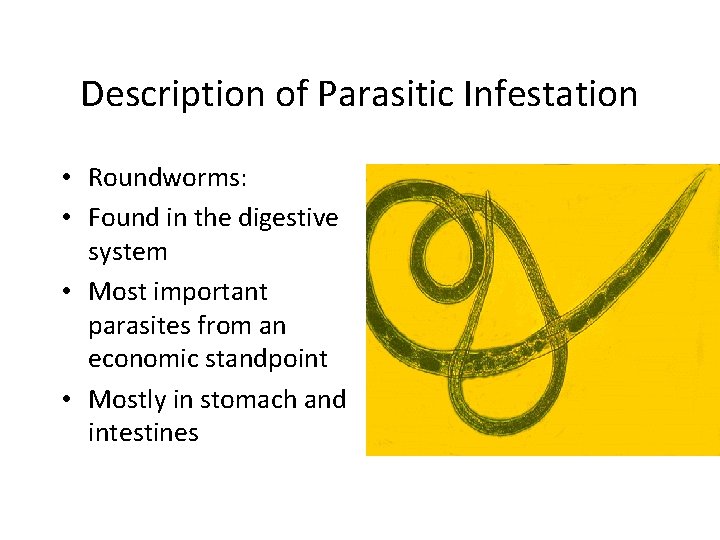 Description of Parasitic Infestation

• Roundworms:
• Found in the digestive system
• Most important parasites from an economic standpoint
• Mostly in stomach and intestines